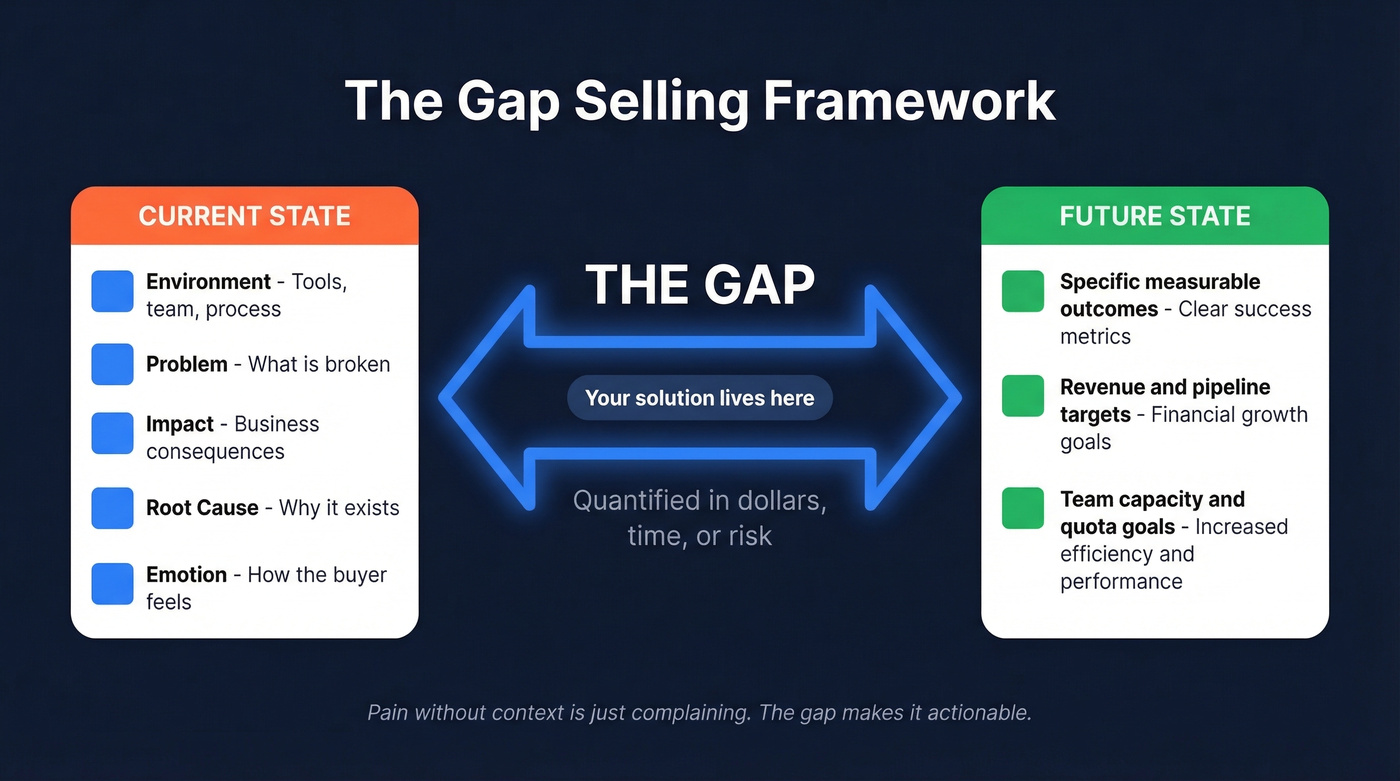 The Gap Selling Framework

CURRENT STATE

Environment - Tools, team, process

Problem - What is broken

Impact - Business consequences

Root Cause - Why it exists

Emotion - How the buyer feels

THE GAP

Your solution lives here

Quantified in dollars, time, or risk

FUTURE STATE

Specific measurable outcomes - Clear success metrics

Revenue and pipeline targets - Financial growth goals

Team capacity and quota goals - Increased efficiency and performance

Pain without context is just complaining. The gap makes it actionable.